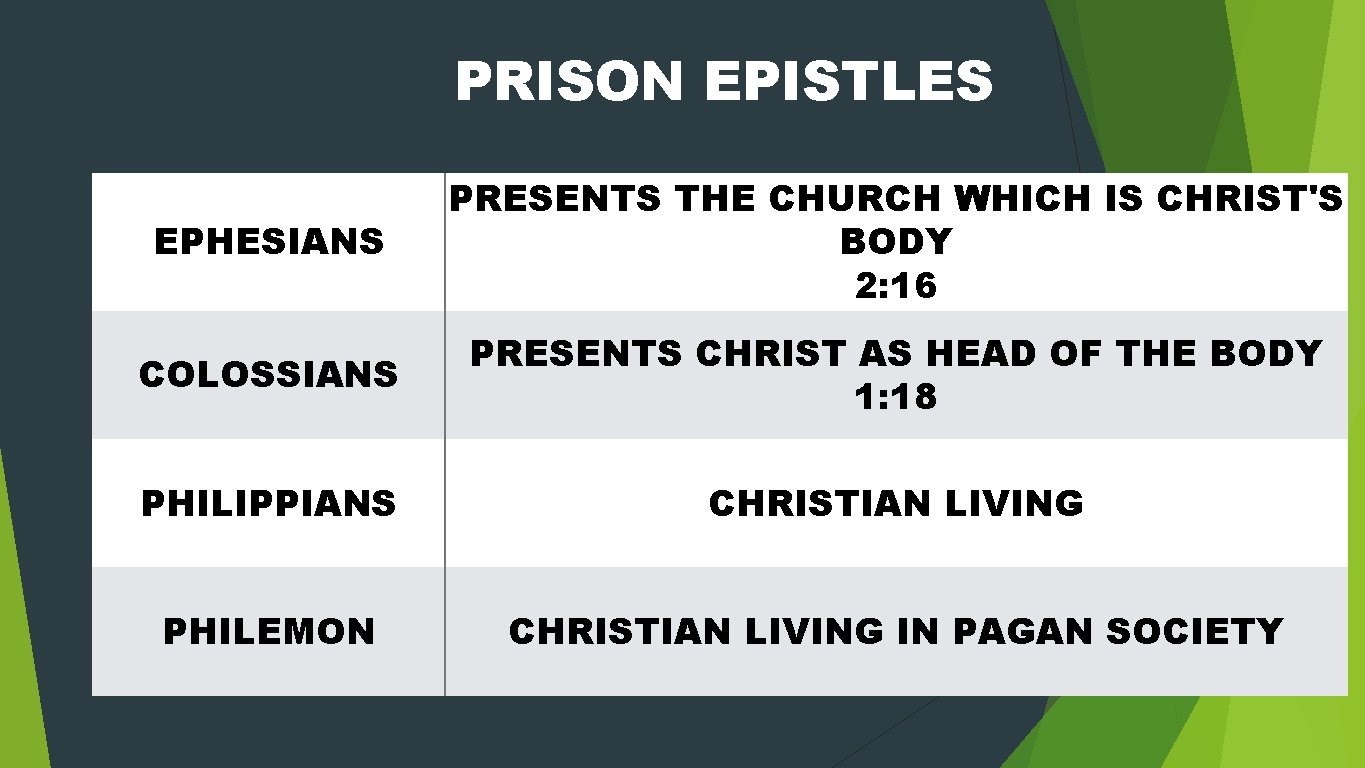 PRISON EPISTLES

| | |
|---|---|
| EPHESIANS | PRESENTS THE CHURCH WHICH IS CHRIST'S BODY 2:16 |
| COLOSSIANS | PRESENTS CHRIST AS HEAD OF THE BODY 1:18 |
| PHILIPPIANS | CHRISTIAN LIVING |
| PHILEMON | CHRISTIAN LIVING IN PAGAN SOCIETY |